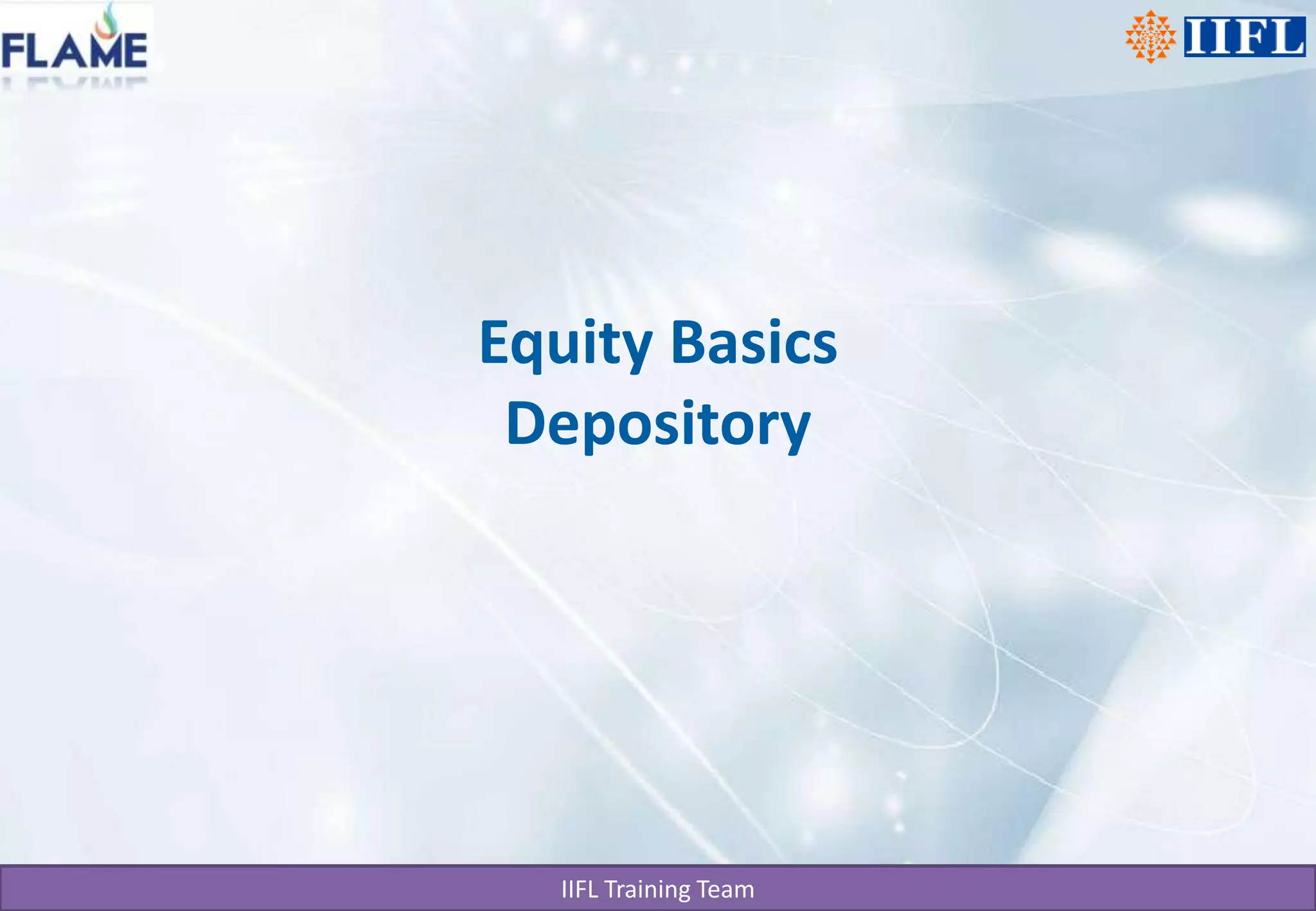 FLAME

IIFL

Equity Basics
Depository

IIFL Training Team